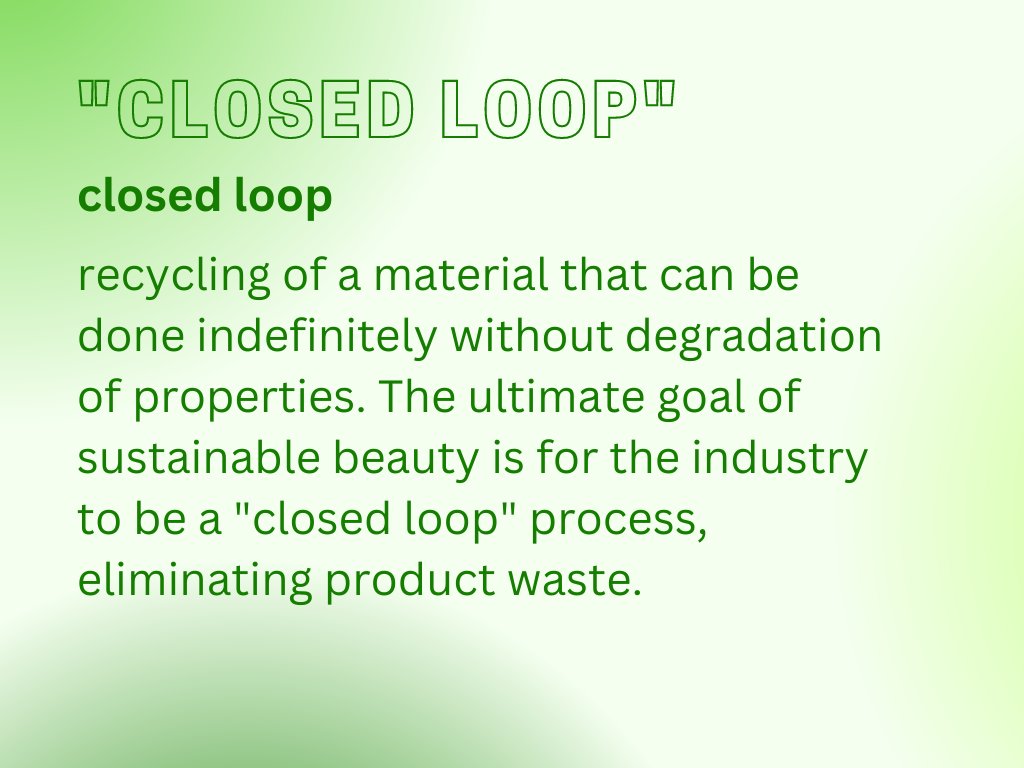 "CLOSED LOOP"

closed loop

recycling of a material that can be done indefinitely without degradation of properties. The ultimate goal of sustainable beauty is for the industry to be a "closed loop" process, eliminating product waste.